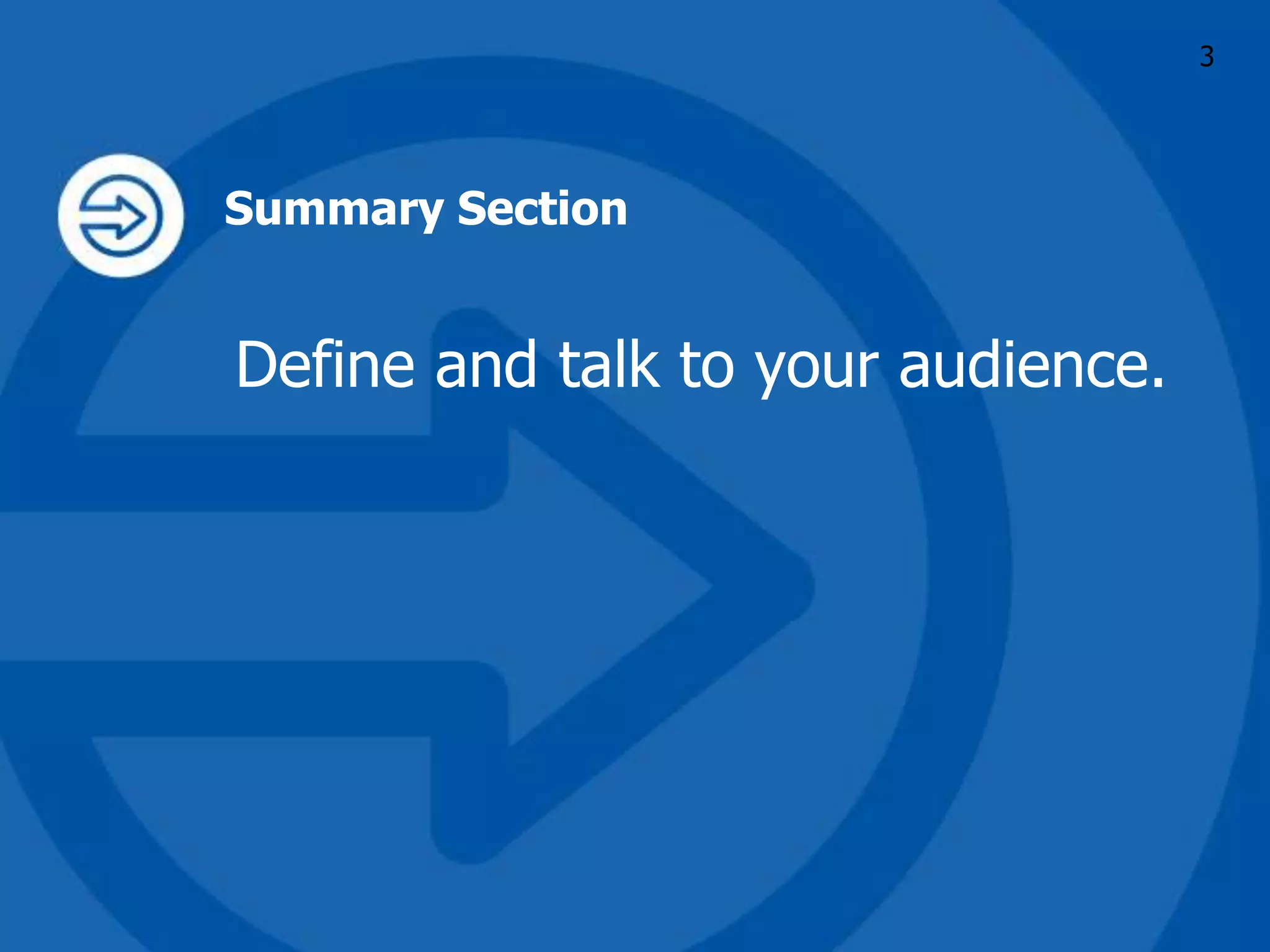 3

Summary Section

Define and talk to your audience.